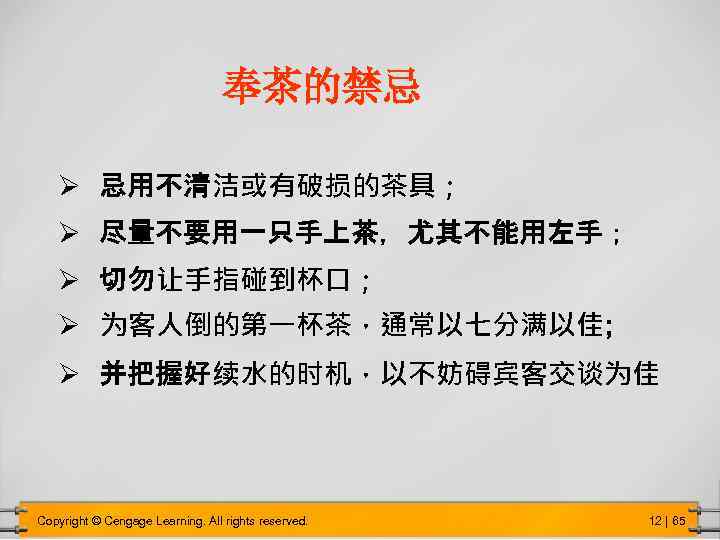 奉茶的禁忌

➢ 忌用不清洁或有破损的茶具；
➢ 尽量不要用一只手上茶，尤其不能用左手；
➢ 切勿让手指碰到杯口；
➢ 为客人倒的第一杯茶，通常以七分满以佳;
➢ 并把握好续水的时机，以不妨碍宾客交谈为佳

Copyright © Cengage Learning. All rights reserved.
12 | 65